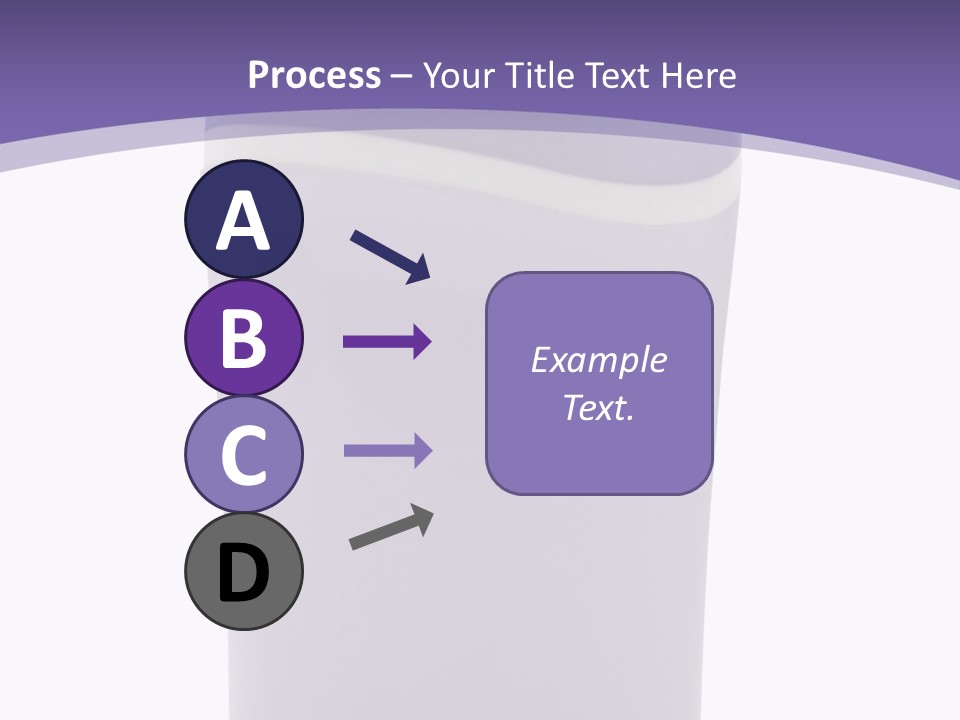 Process – Your Title Text Here

A

B

C

D

Example Text.